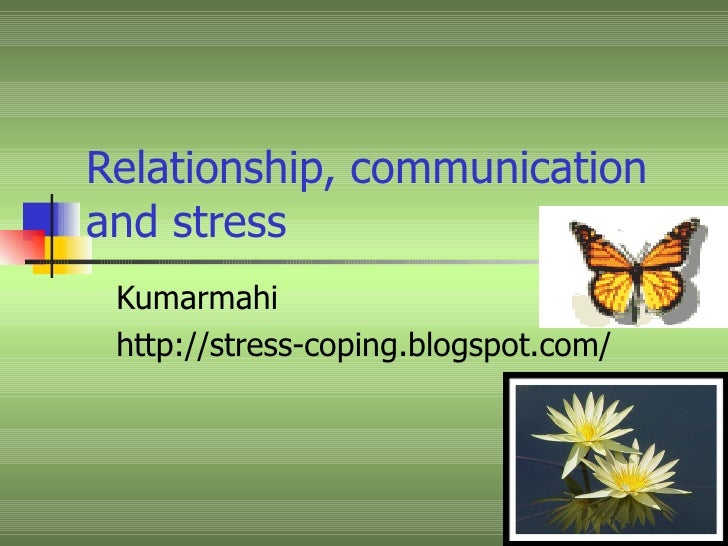 Relationship, communication and stress

Kumarmahi

http://stress-coping.blogspot.com/